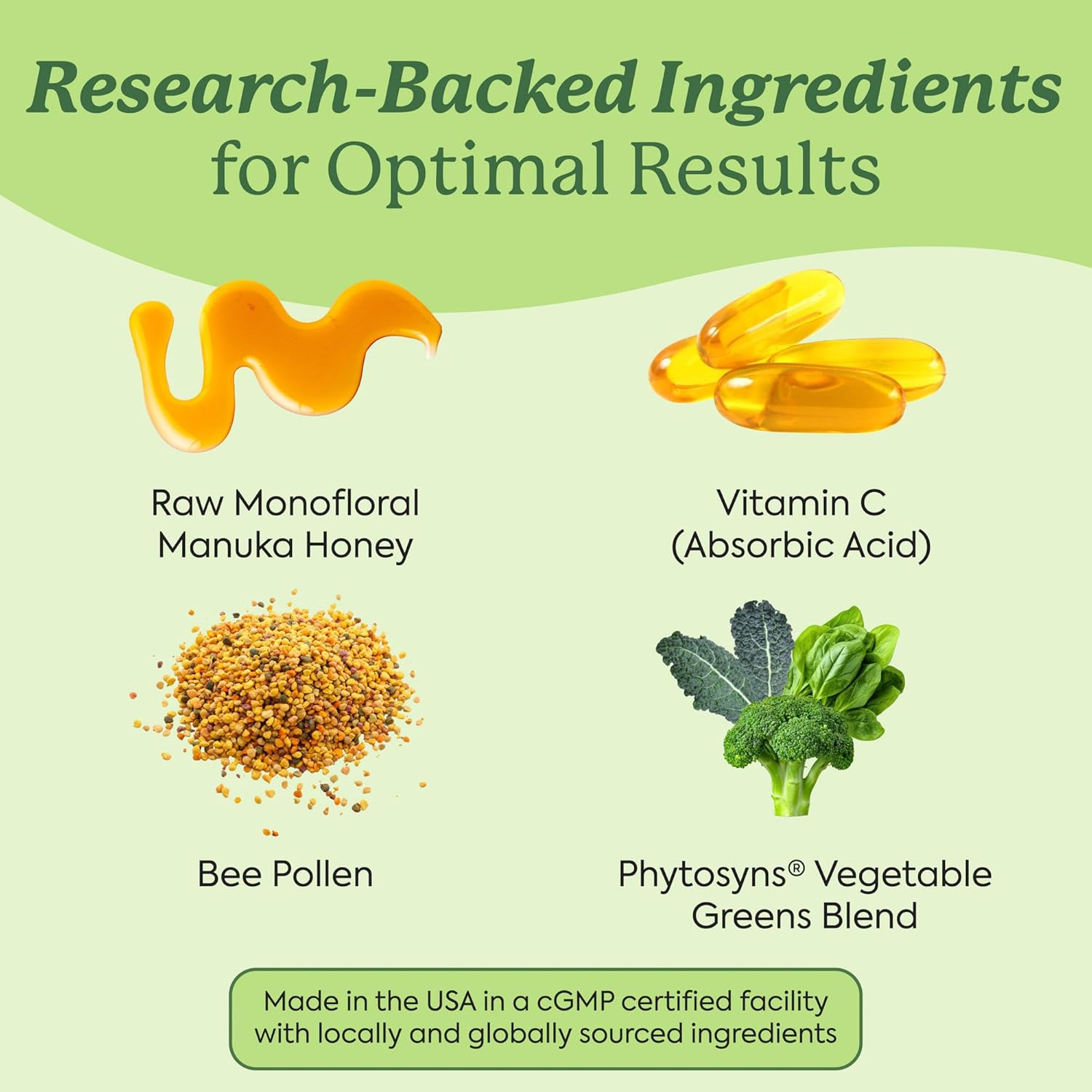 Research-Backed Ingredients for Optimal Results

Raw Monofloral Manuka Honey

Vitamin C (Absorbic Acid)

Bee Pollen

Phytosyns® Vegetable Greens Blend

Made in the USA in a cGMP certified facility with locally and globally sourced ingredients